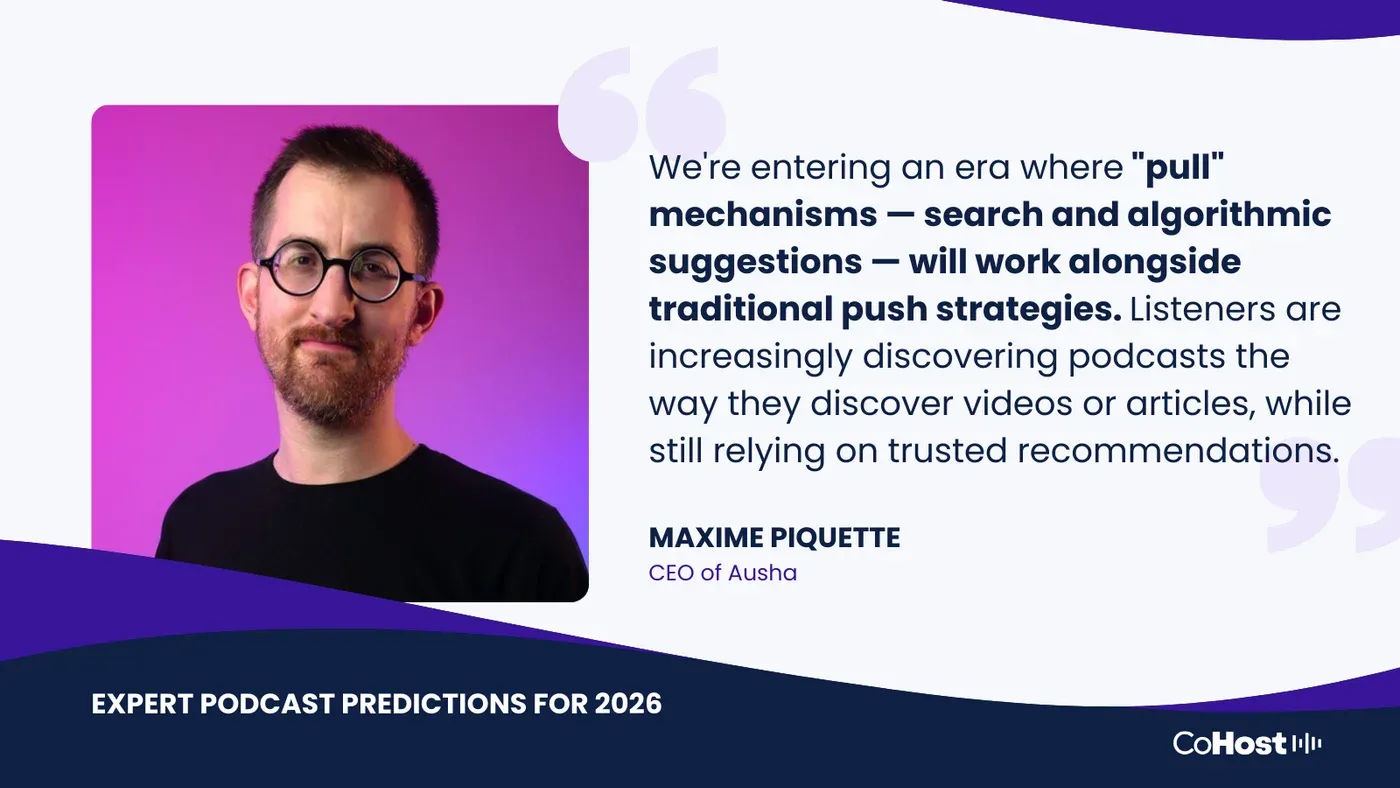 We're entering an era where "pull" mechanisms — search and algorithmic suggestions — will work alongside traditional push strategies. Listeners are increasingly discovering podcasts the way they discover videos or articles, while still relying on trusted recommendations.

MAXIME PIQUETTE
CEO of Ausha

EXPERT PODCAST PREDICTIONS FOR 2026

CoHost